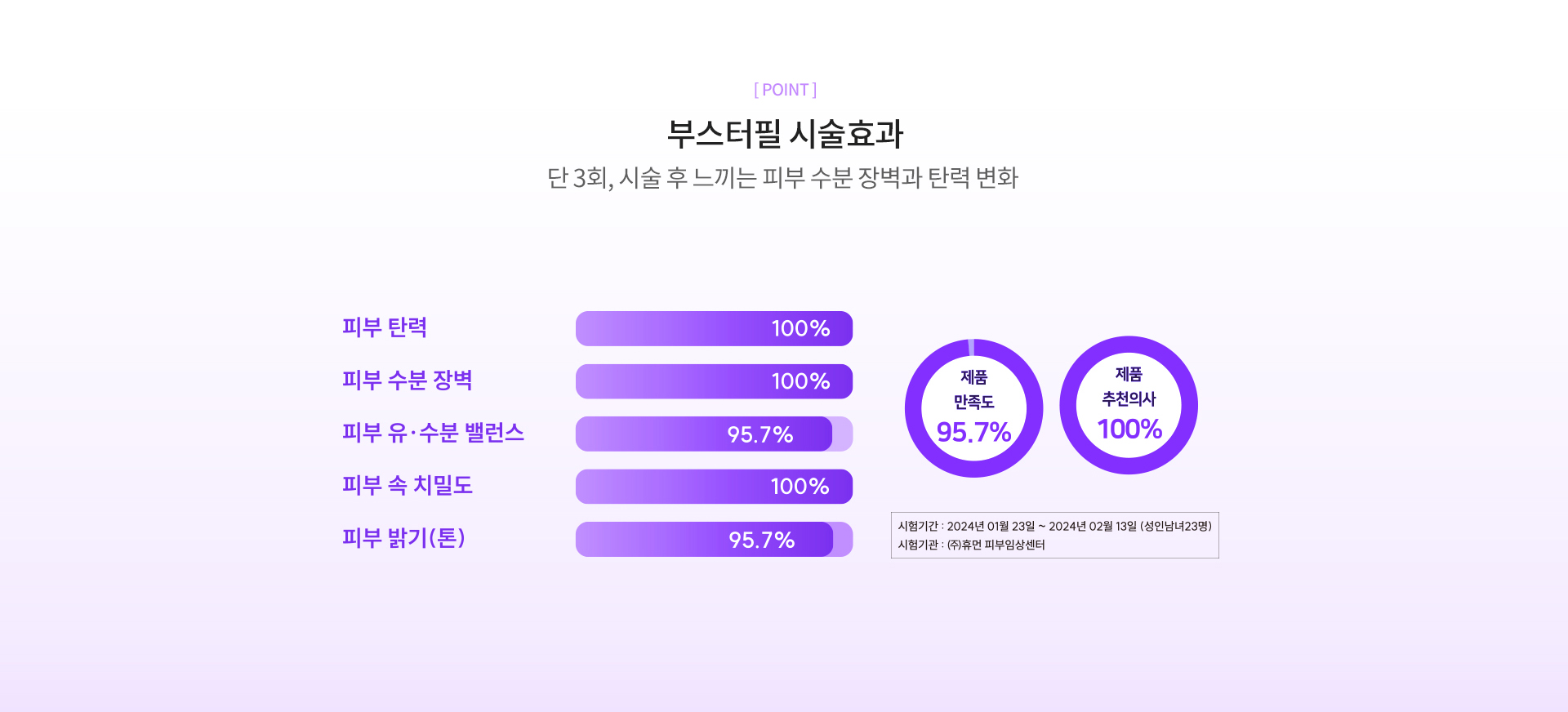 [ POINT ]

부스터필 시술효과

단 3회, 시술 후 느끼는 피부 수분 장벽과 탄력 변화

피부 탄력 100%

피부 수분 장벽 100%

피부 유·수분 밸런스 95.7%

피부 속 치밀도 100%

피부 밝기(톤) 95.7%

제품 만족도 95.7%

제품 추천의사 100%

시험기간 : 2024년 01월 23일 ~ 2024년 02월 13일 (성인남녀23명)
시험기관 : ㈜휴먼 피부임상센터